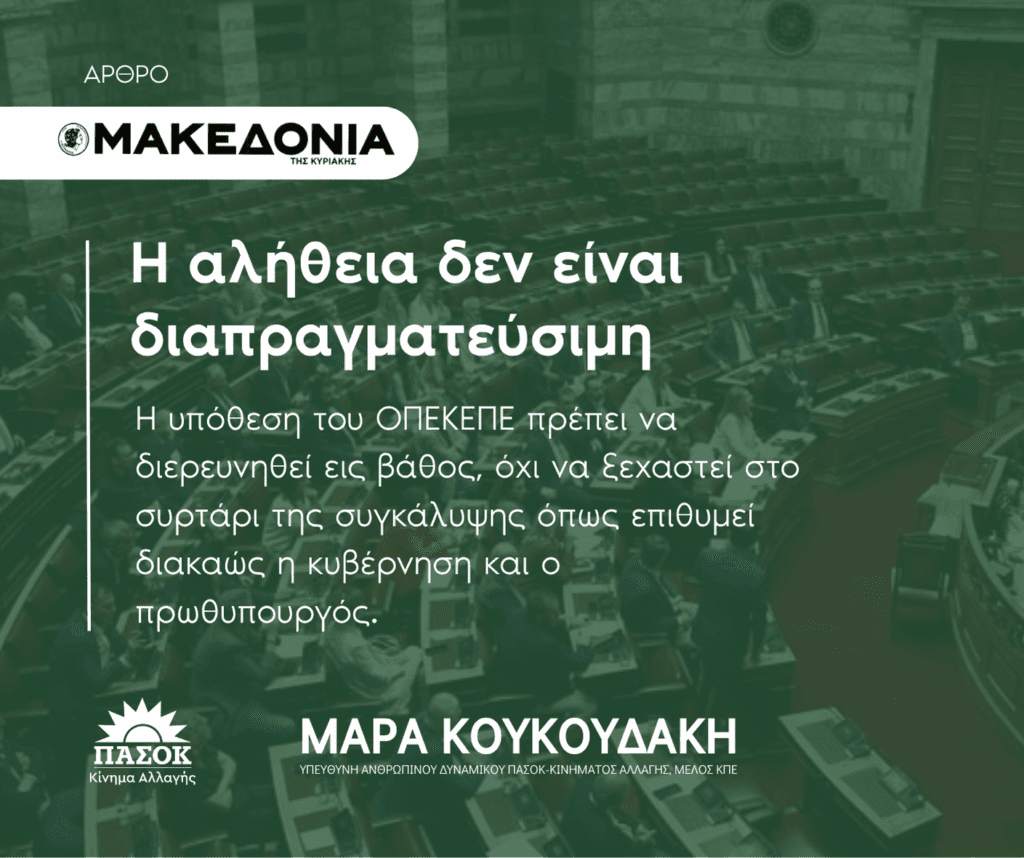 ΑΡΘΡΟ

ΜΑΚΕΔΟΝΙΑ
ΤΗΣ ΚΥΡΙΑΚΗΣ

Η αλήθεια δεν είναι διαπραγματεύσιμη

Η υπόθεση του ΟΠΕΚΕΠΕ πρέπει να διερευνηθεί εις βάθος, όχι να ξεχαστεί στο συρτάρι της συγκάλυψης όπως επιθυμεί διακαώς η κυβέρνηση και ο πρωθυπουργός.

ΠΑΣΟΚ
Κίνημα Αλλαγής

ΜΑΡΑ ΚΟΥΚΟΥΔΑΚΗ
ΥΠΕΥΘΥΝΗ ΑΝΘΡΩΠΙΝΟΥ ΔΥΝΑΜΙΚΟΥ ΠΑΣΟΚ-ΚΙΝΗΜΑΤΟΣ ΑΛΛΑΓΗΣ, ΜΕΛΟΣ ΚΠΕ